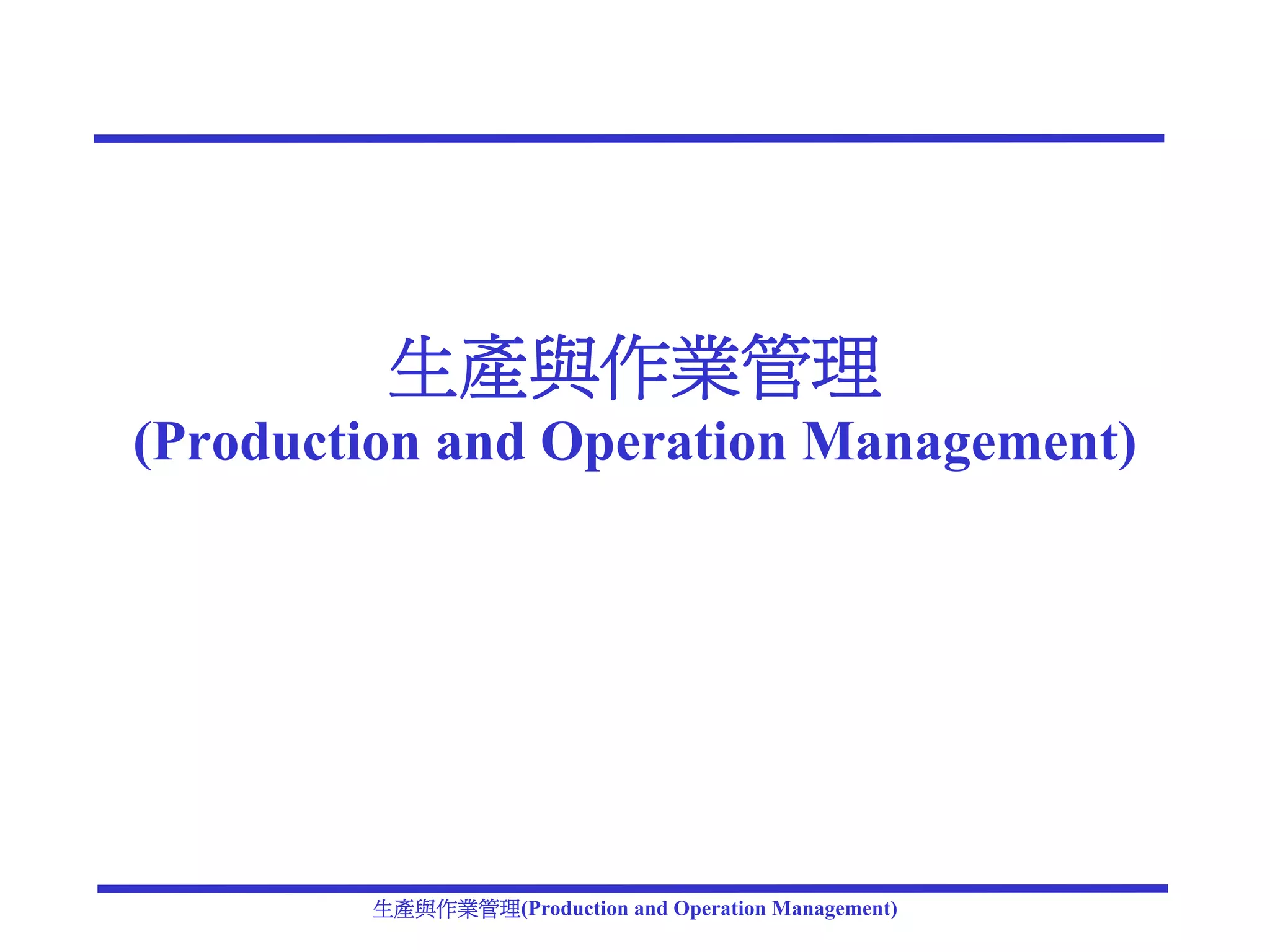 生產與作業管理
(Production and Operation Management)

生產與作業管理(Production and Operation Management)